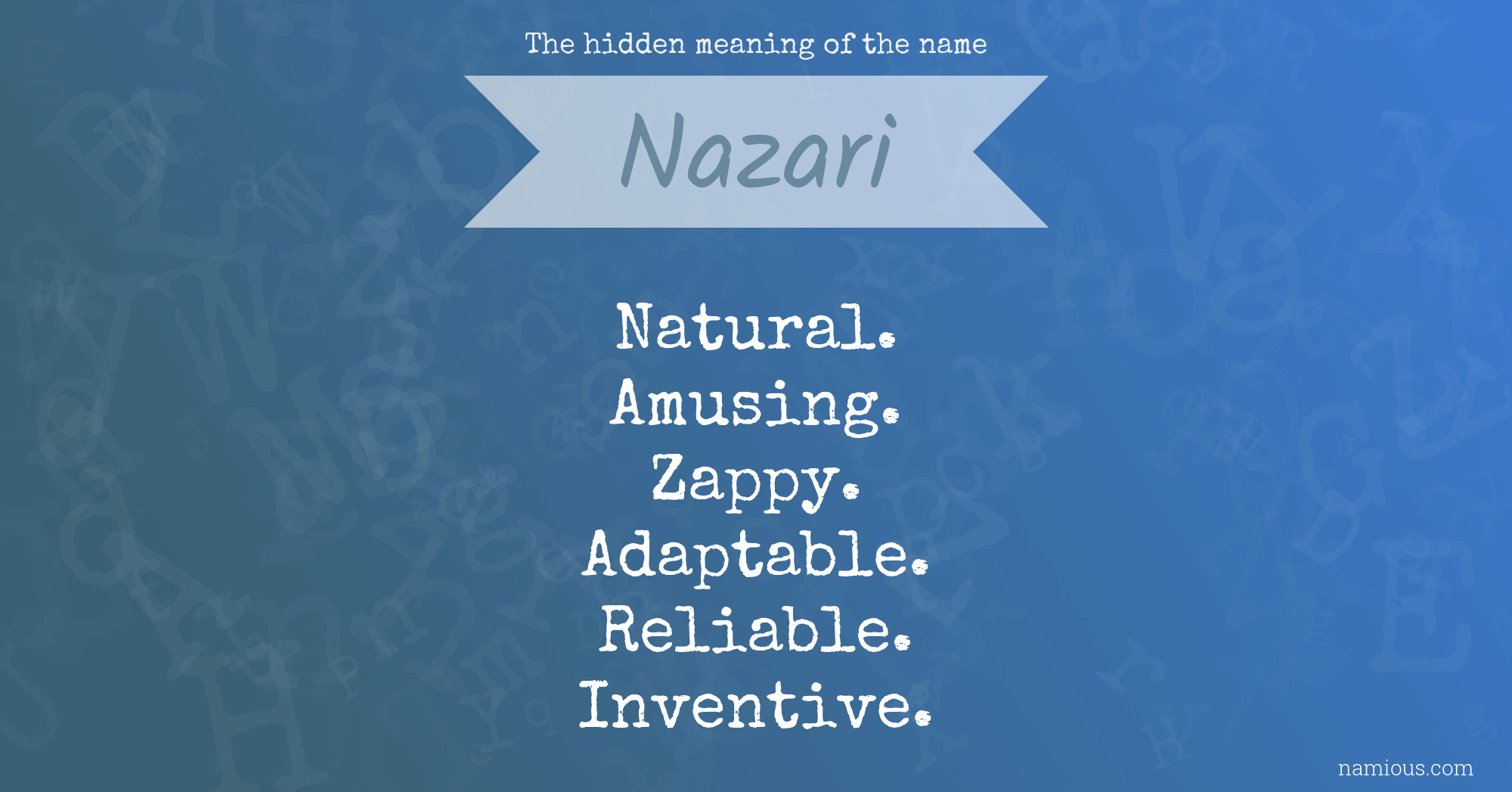 The hidden meaning of the name

Nazari

Natural.
Amusing.
Zappy.
Adaptable.
Reliable.
Inventive.

namious.com